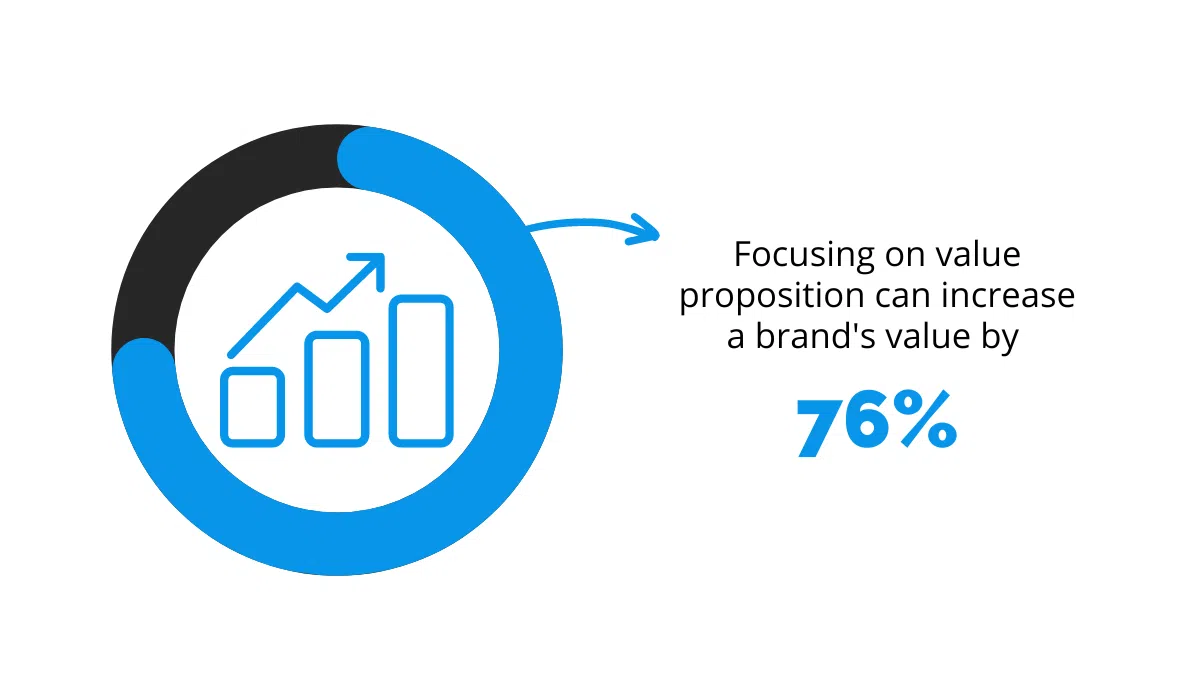 Focusing on value proposition can increase a brand's value by

76%